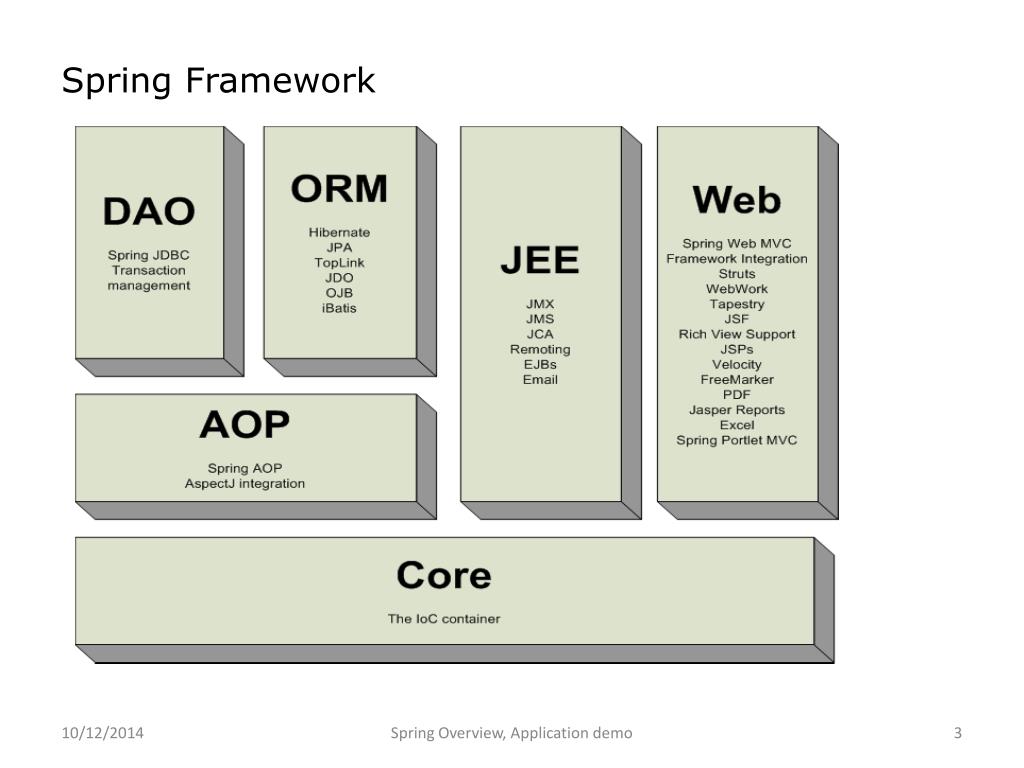 Spring Framework

DAO

Spring JDBC
Transaction management

ORM

Hibernate
JPA
TopLink
JDO
OJB
iBatis

JEE

JMX
JMS
JCA
Remoting
EJBs
Email

Web

Spring Web MVC
Framework Integration
Struts
WebWork
Tapestry
JSF
Rich View Support
JSPs
Velocity
FreeMarker
PDF
Jasper Reports
Excel
Spring Portlet MVC

AOP

Spring AOP
AspectJ integration

Core

The IoC container

10/12/2014

Spring Overview, Application demo

3